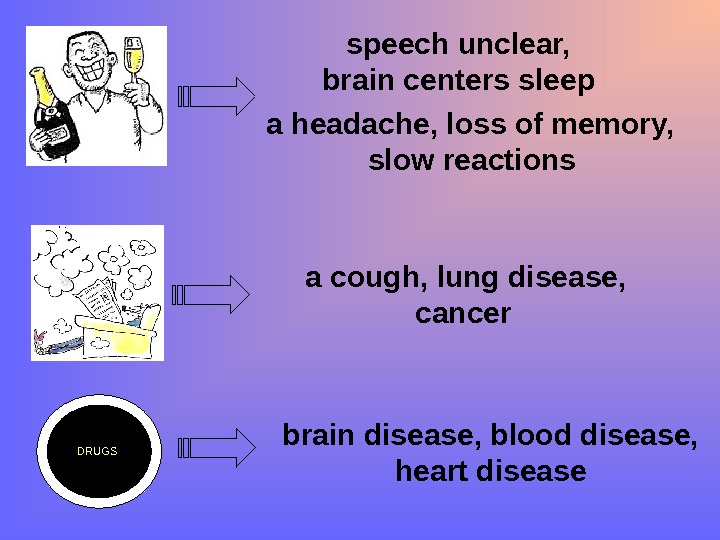 speech unclear,
brain centers sleep

a headache, loss of memory,
slow reactions

a cough, lung disease,
cancer

DRUGS

brain disease, blood disease,
heart disease